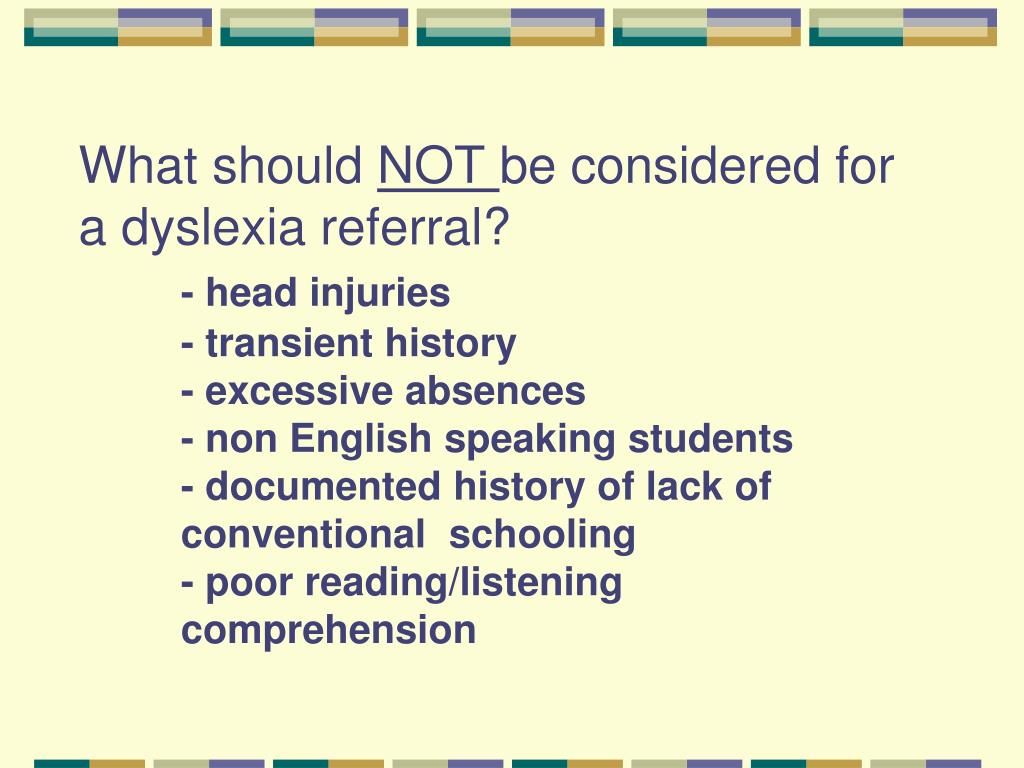 What should NOT be considered for a dyslexia referral?

- head injuries
- transient history
- excessive absences
- non English speaking students
- documented history of lack of conventional schooling
- poor reading/listening comprehension